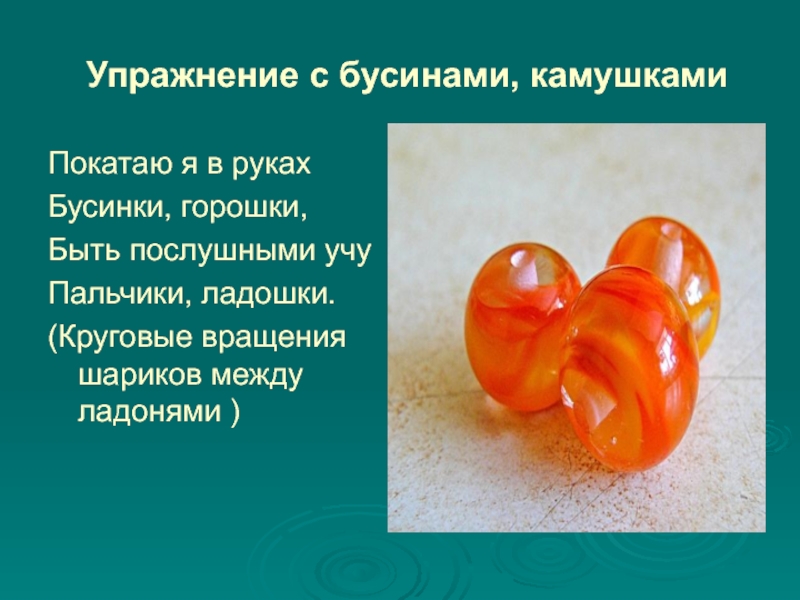 Упражнение с бусинами, камушками

Покатаю я в руках
Бусинки, горошки,
Быть послушными учу
Пальчики, ладошки.
(Круговые вращения шариков между ладонями )